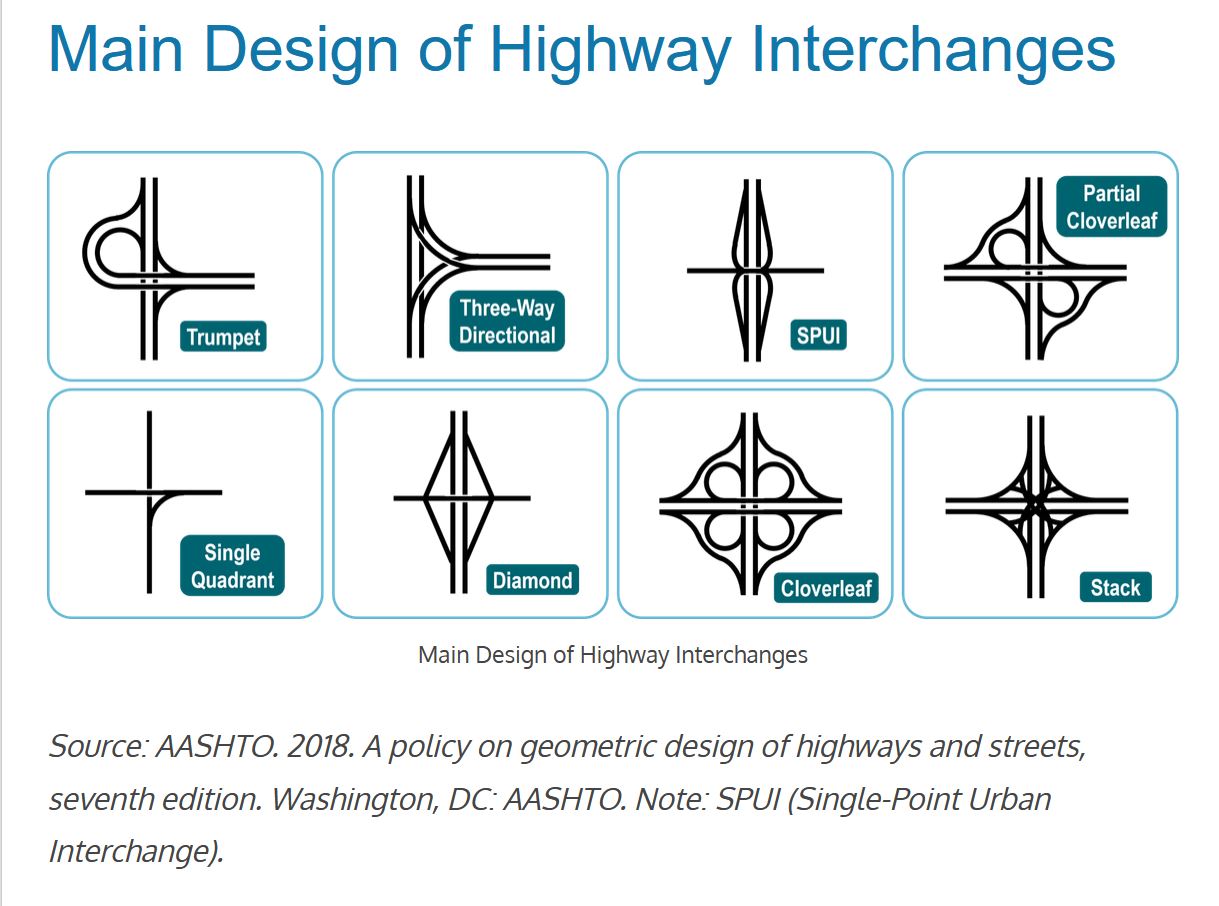 Main Design of Highway Interchanges

Trumpet

Three-Way Directional

SPUI

Partial Cloverleaf

Single Quadrant

Diamond

Cloverleaf

Stack

Main Design of Highway Interchanges

Source: AASHTO. 2018. A policy on geometric design of highways and streets, seventh edition. Washington, DC: AASHTO. Note: SPUI (Single-Point Urban Interchange).